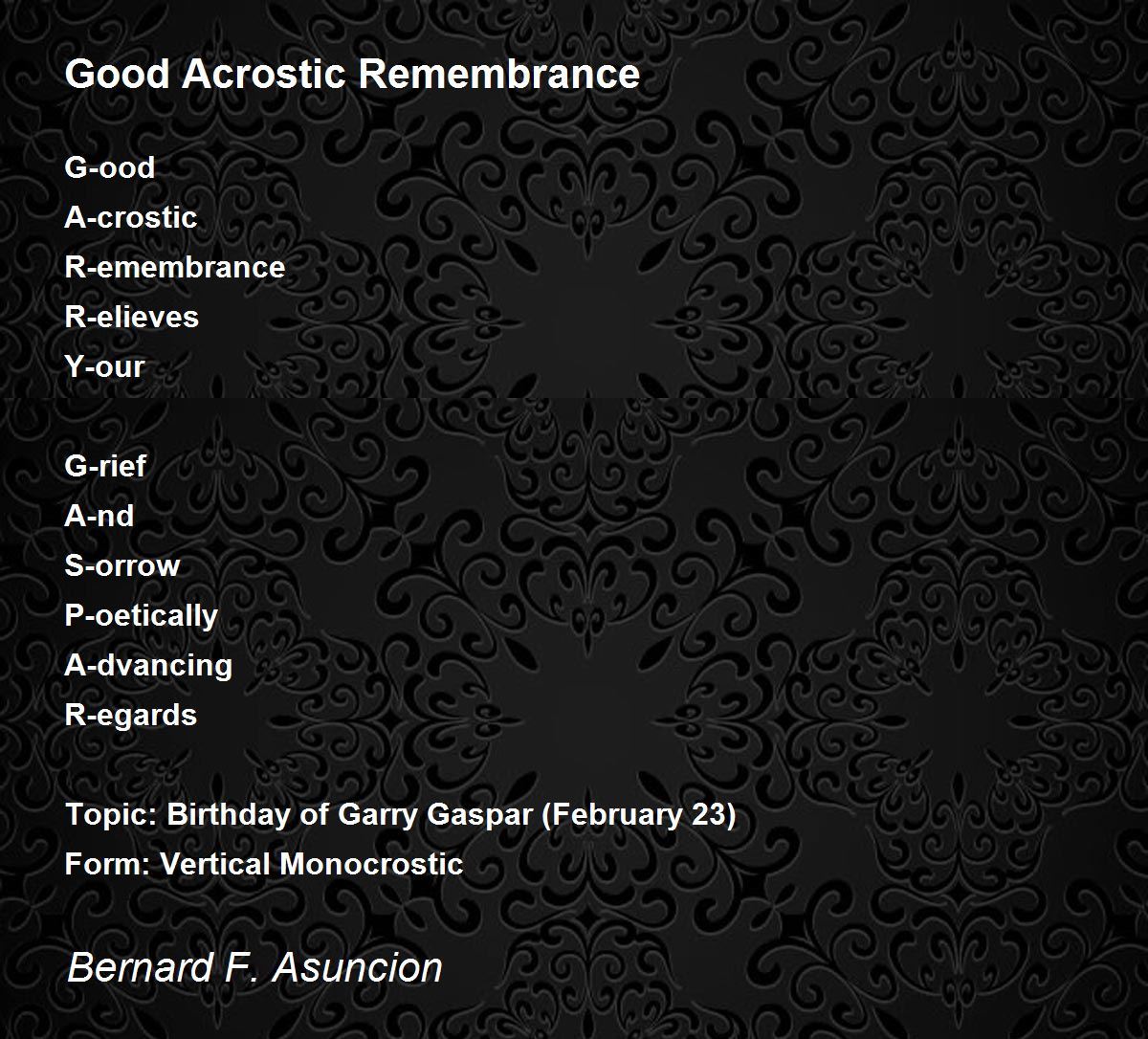 Good Acrostic Remembrance

G-ood
A-crostic
R-emembrance
R-elieves
Y-our

G-rief
A-nd
S-orrow
P-oetically
A-dvancing
R-egards

Topic: Birthday of Garry Gaspar (February 23)
Form: Vertical Monocrostic

Bernard F. Asuncion